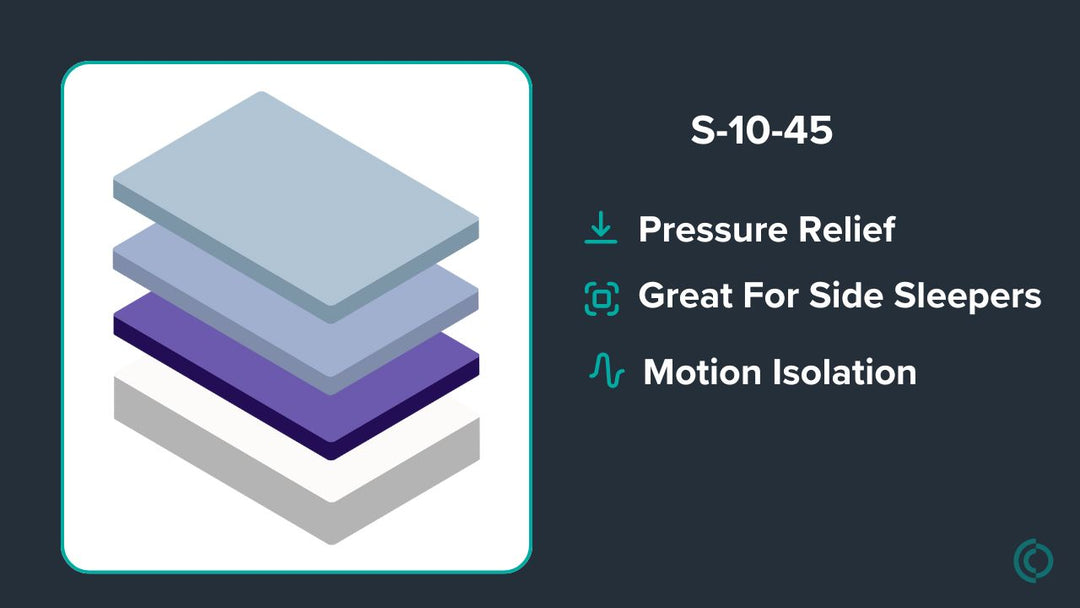 S-10-45

Pressure Relief

Great For Side Sleepers

Motion Isolation